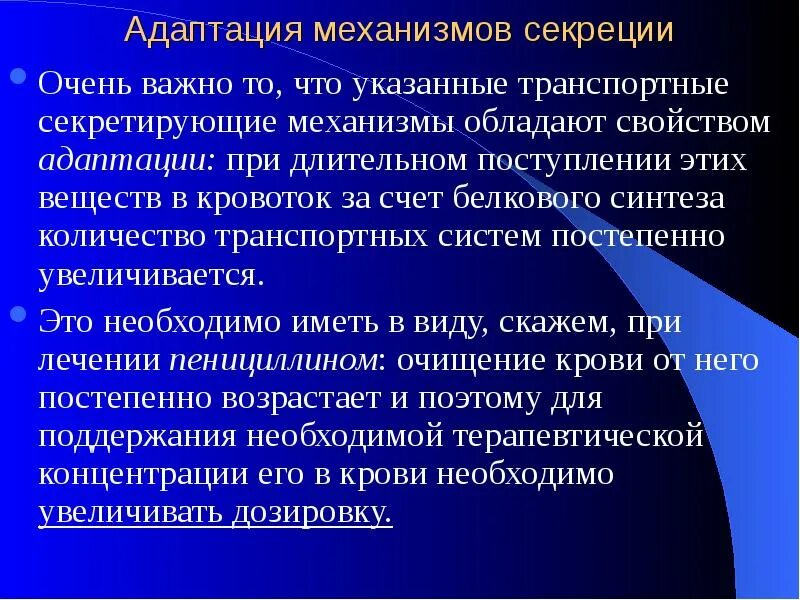 Адаптация механизмов секреции

Очень важно то, что указанные транспортные секретирующие механизмы обладают свойством адаптации: при длительном поступлении этих веществ в кровоток за счет белкового синтеза количество транспортных систем постепенно увеличивается.

Это необходимо иметь в виду, скажем, при лечении пенициллином: очищение крови от него постепенно возрастает и поэтому для поддержания необходимой терапевтической концентрации его в крови необходимо увеличивать дозировку.